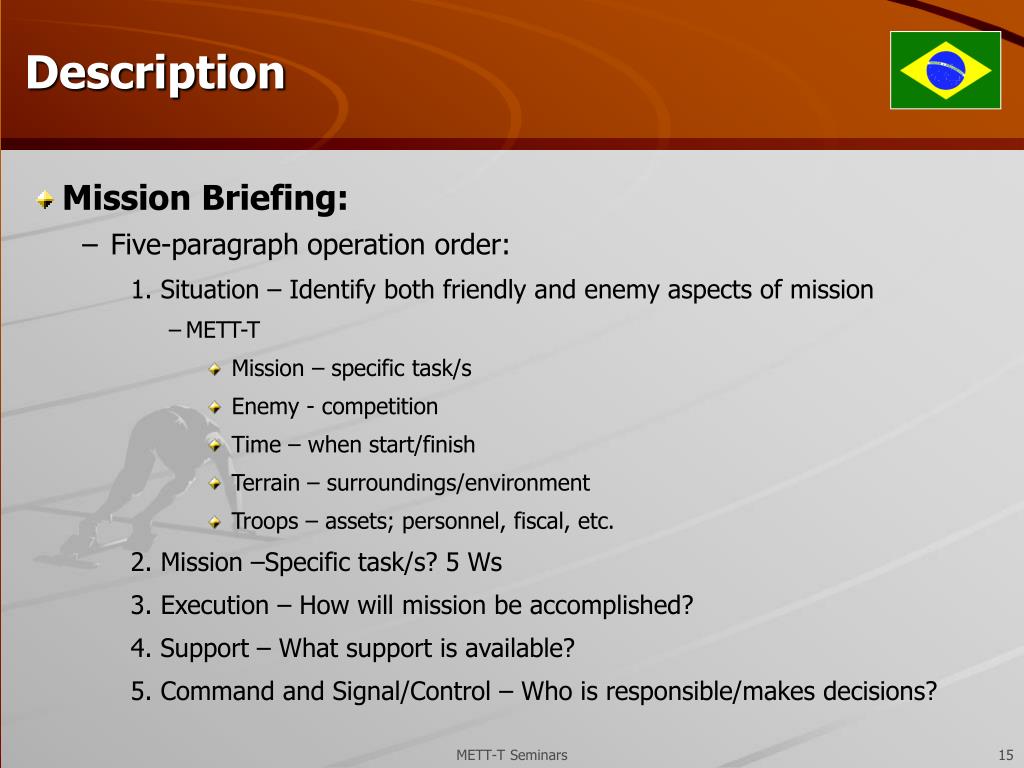 Description

Mission Briefing:

– Five-paragraph operation order:

1. Situation – Identify both friendly and enemy aspects of mission

– METT-T

Mission – specific task/s

Enemy - competition

Time – when start/finish

Terrain – surroundings/environment

Troops – assets; personnel, fiscal, etc.

2. Mission –Specific task/s? 5 Ws

3. Execution – How will mission be accomplished?

4. Support – What support is available?

5. Command and Signal/Control – Who is responsible/makes decisions?

METT-T Seminars

15